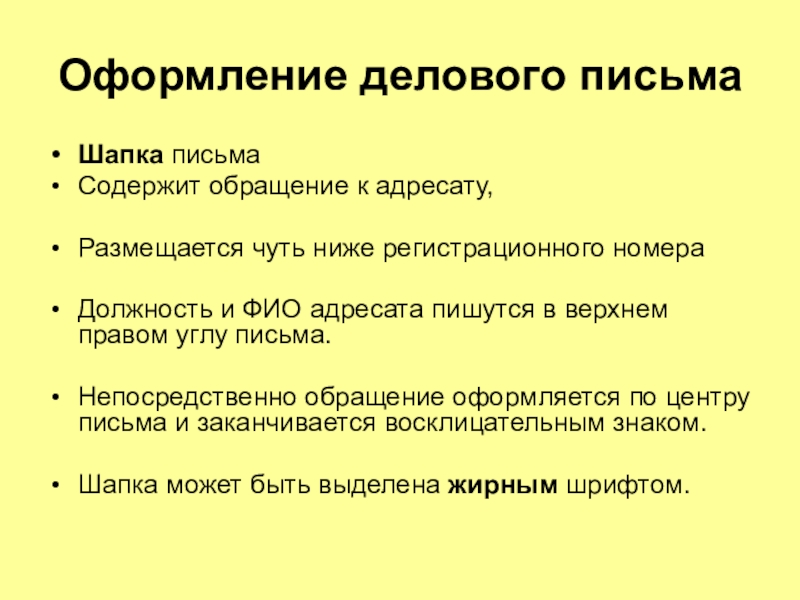 Оформление делового письма

• Шапка письма
• Содержит обращение к адресату,

• Размещается чуть ниже регистрационного номера

• Должность и ФИО адресата пишутся в верхнем правом углу письма.

• Непосредственно обращение оформляется по центру письма и заканчивается восклицательным знаком.

• Шапка может быть выделена жирным шрифтом.